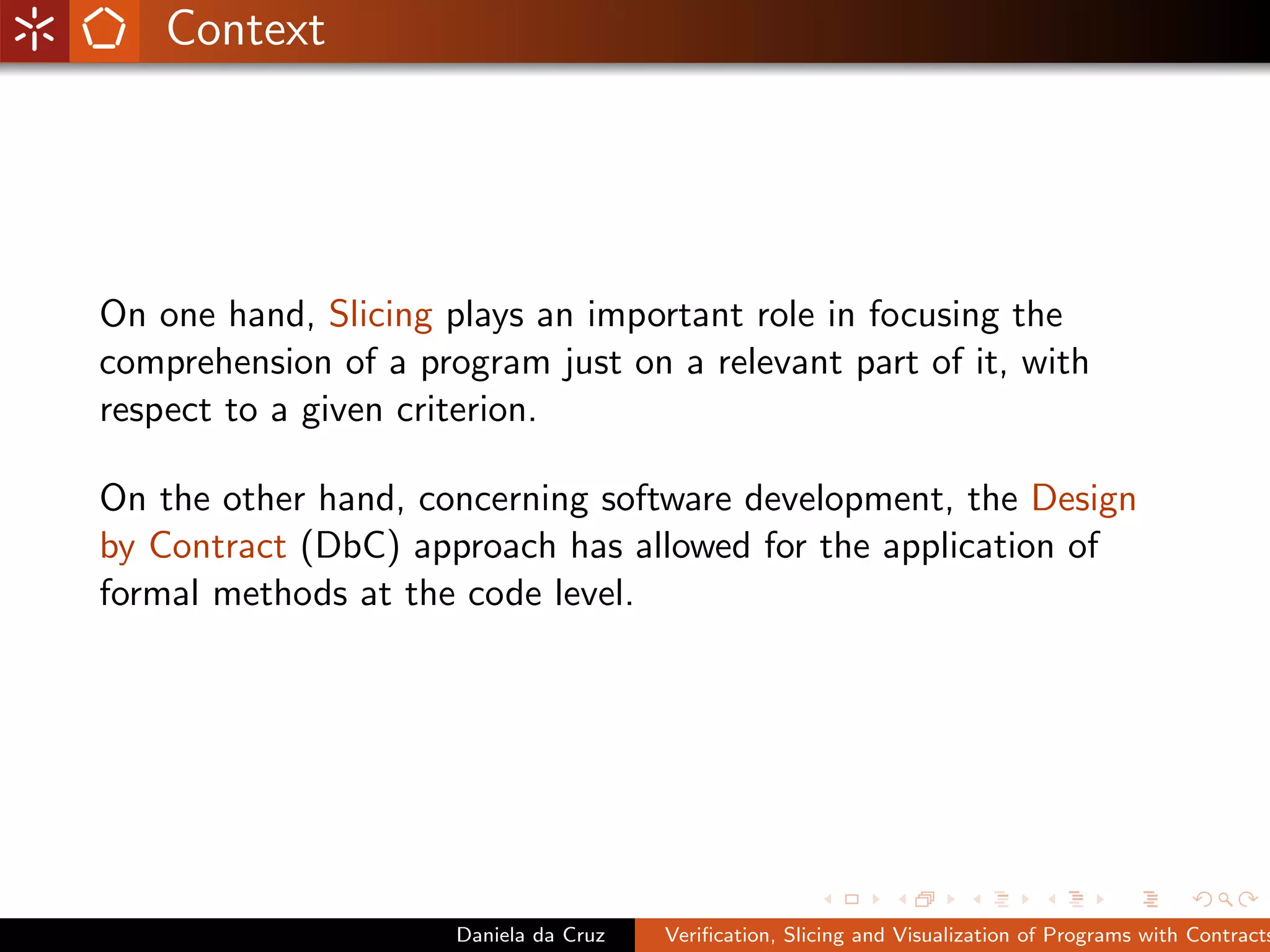 Context

On one hand, Slicing plays an important role in focusing the comprehension of a program just on a relevant part of it, with respect to a given criterion.

On the other hand, concerning software development, the Design by Contract (DbC) approach has allowed for the application of formal methods at the code level.

Daniela da Cruz Verification, Slicing and Visualization of Programs with Contracts